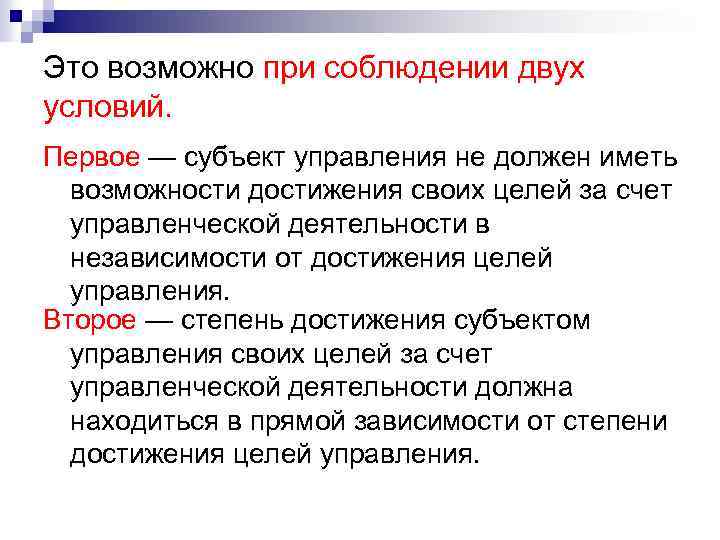 Это возможно при соблюдении двух условий.

Первое — субъект управления не должен иметь возможности достижения своих целей за счет управленческой деятельности в независимости от достижения целей управления.

Второе — степень достижения субъектом управления своих целей за счет управленческой деятельности должна находиться в прямой зависимости от степени достижения целей управления.